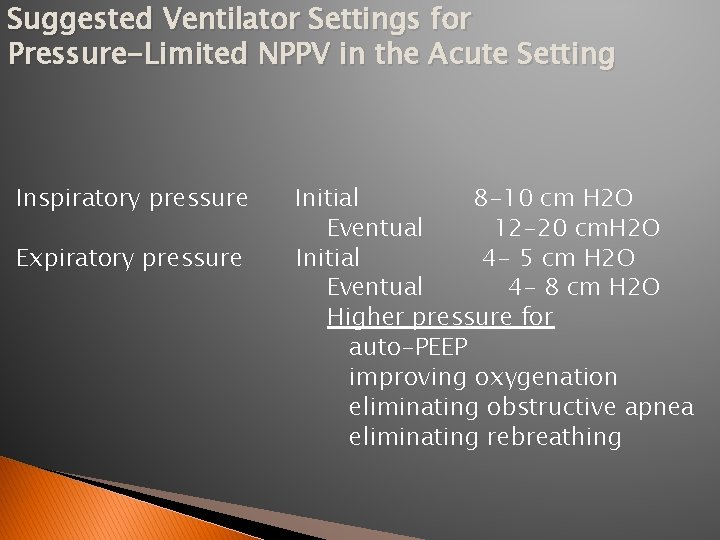 Suggested Ventilator Settings for Pressure-Limited NPPV in the Acute Setting

Inspiratory pressure Initial 8-10 cm H2O
Eventual 12-20 cmH2O
Expiratory pressure Initial 4- 5 cm H2O
Eventual 4- 8 cm H2O
Higher pressure for
auto-PEEP
improving oxygenation
eliminating obstructive apnea
eliminating rebreathing